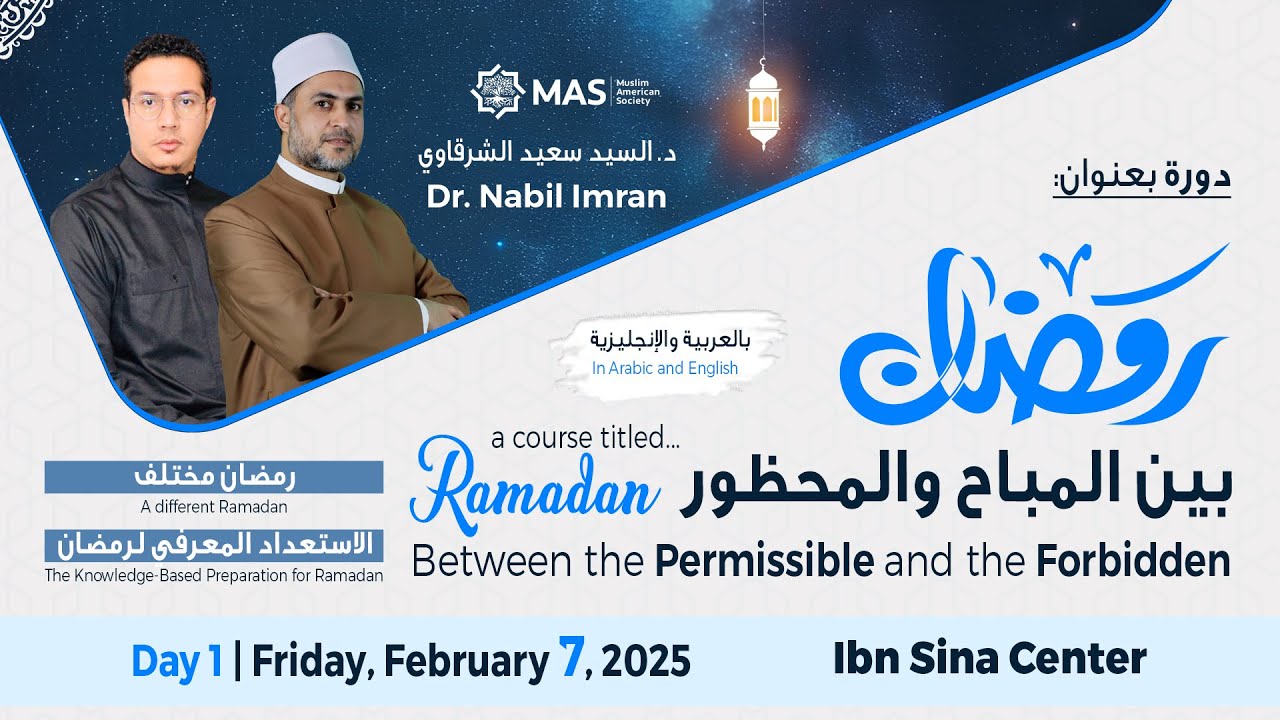 MAS Muslim American Society

د. السيد سعيد الشرقاوي

Dr. Nabil Imran

دورة بعنوان:

رمضان

بالعربية والإنجليزية
In Arabic and English

a course titled...
Ramadan
بين المباح والمحظور
Between the Permissible and the Forbidden

رمضان مختلف
A different Ramadan

الاستعداد المعرفي لرمضان
The Knowledge-Based Preparation for Ramadan

Day 1 | Friday, February 7, 2025

Ibn Sina Center